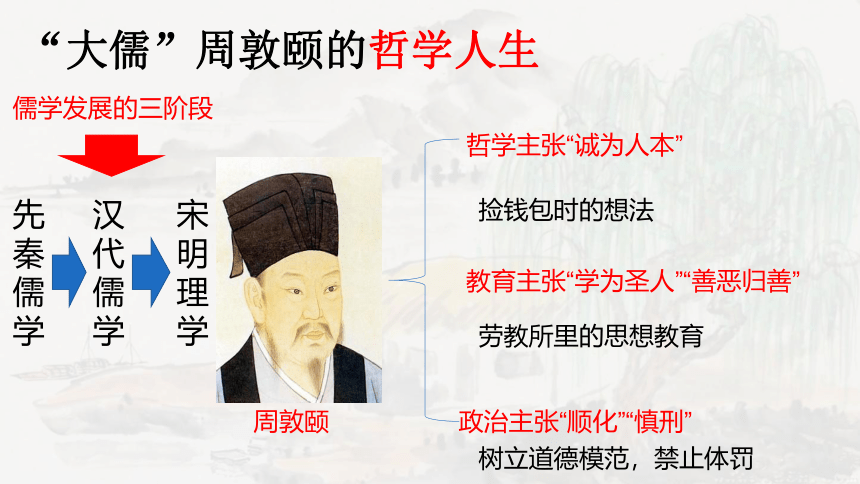 “大儒”周敦颐的哲学人生

儒学发展的三阶段

先秦儒学

汉代儒学

宋明理学

周敦颐

哲学主张“诚为人本”

捡钱包时的想法

教育主张“学为圣人”“善恶归善”

劳教所里的思想教育

政治主张“顺化”“慎刑”

树立道德模范，禁止体罚